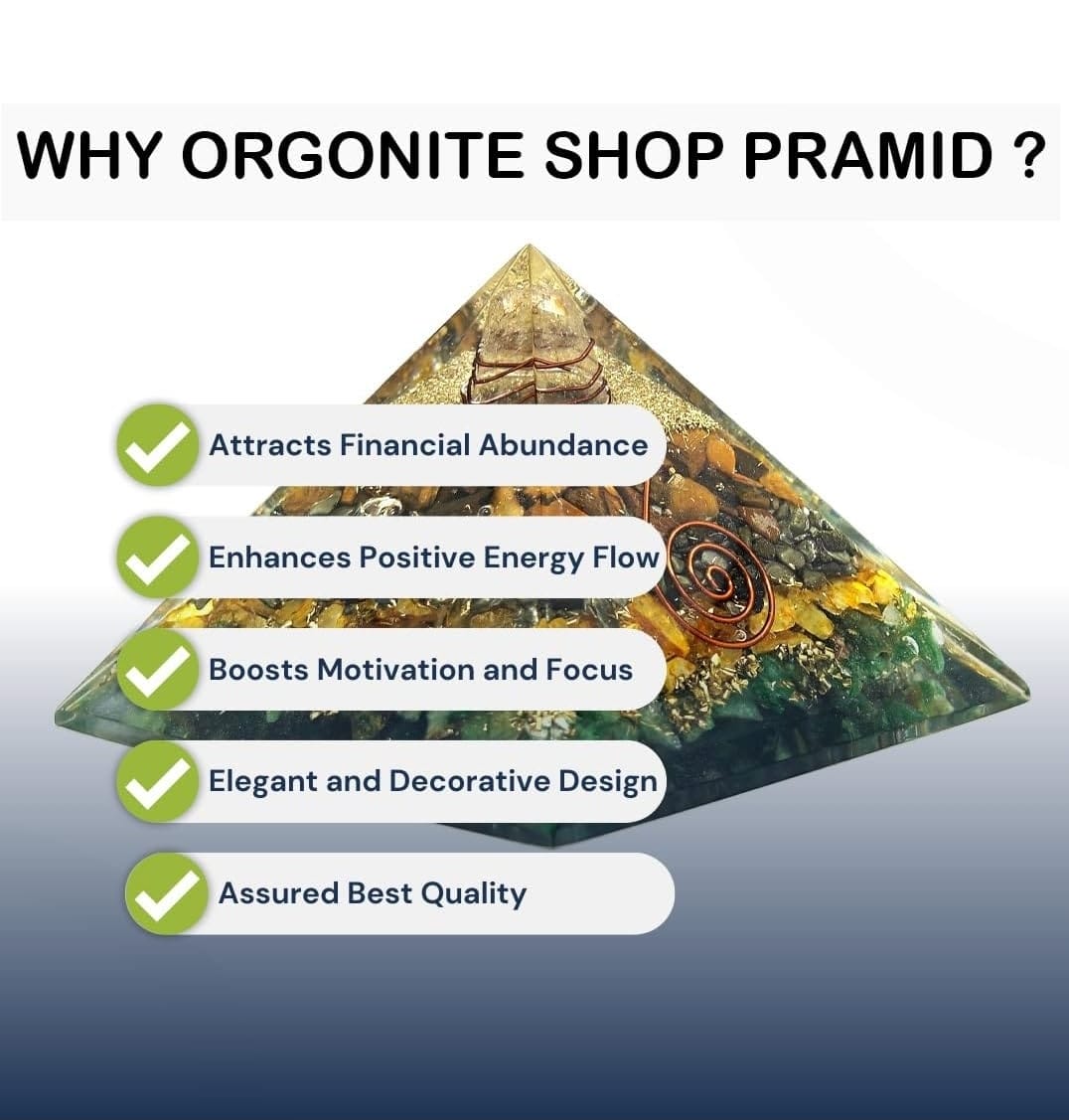 WHY ORGONITE SHOP PRAMID ?

Attracts Financial Abundance

Enhances Positive Energy Flow

Boosts Motivation and Focus

Elegant and Decorative Design

Assured Best Quality